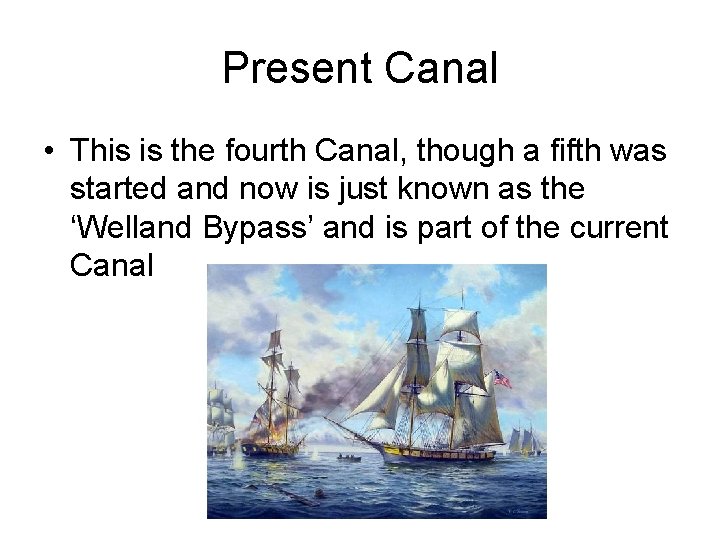 Present Canal

• This is the fourth Canal, though a fifth was started and now is just known as the ‘Welland Bypass’ and is part of the current Canal